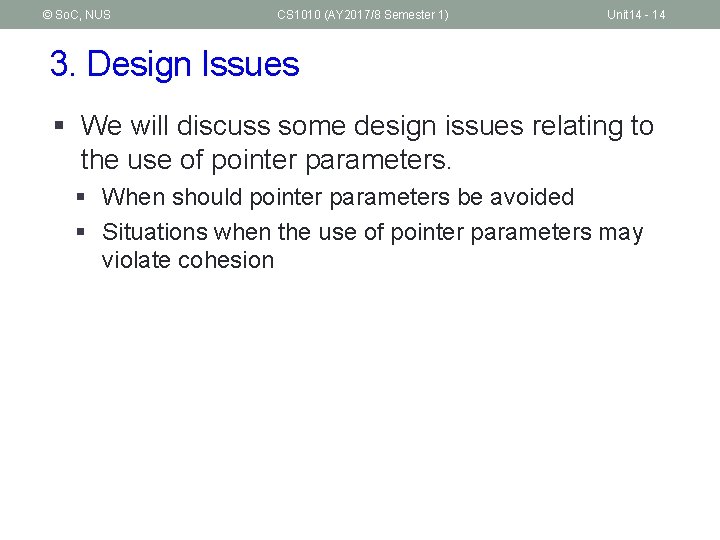 © SoC, NUS CS1010 (AY2017/8 Semester 1) Unit14 - 14

3. Design Issues

▪ We will discuss some design issues relating to the use of pointer parameters.

▪ When should pointer parameters be avoided

▪ Situations when the use of pointer parameters may violate cohesion